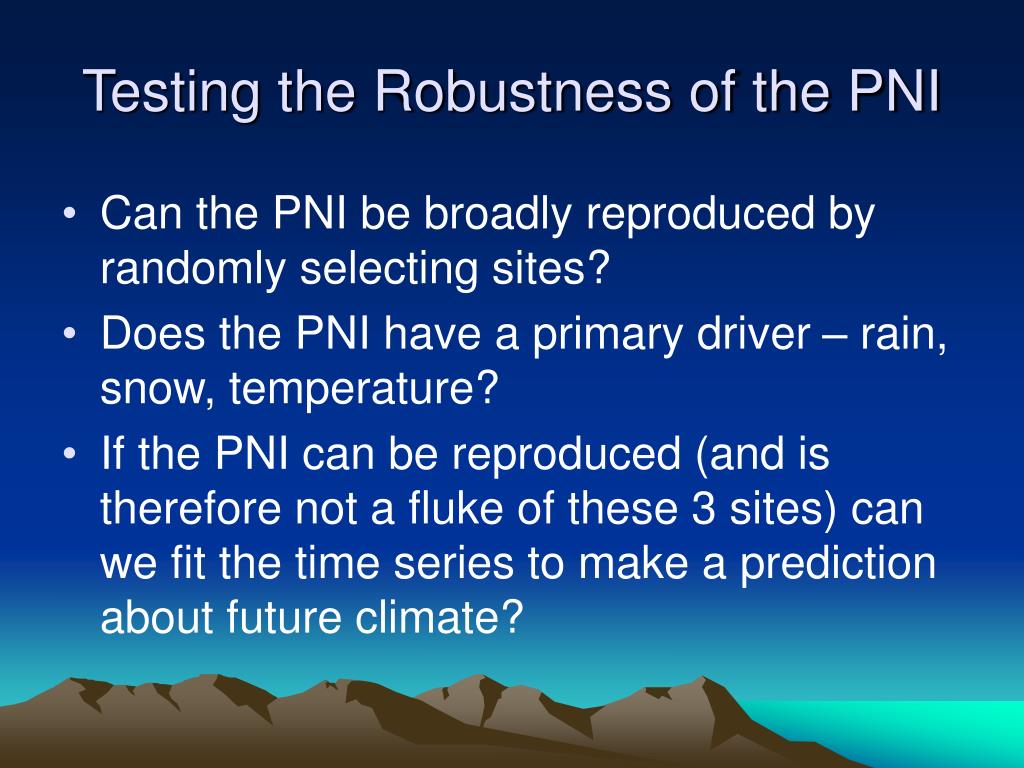 Testing the Robustness of the PNI

• Can the PNI be broadly reproduced by randomly selecting sites?
• Does the PNI have a primary driver – rain, snow, temperature?
• If the PNI can be reproduced (and is therefore not a fluke of these 3 sites) can we fit the time series to make a prediction about future climate?